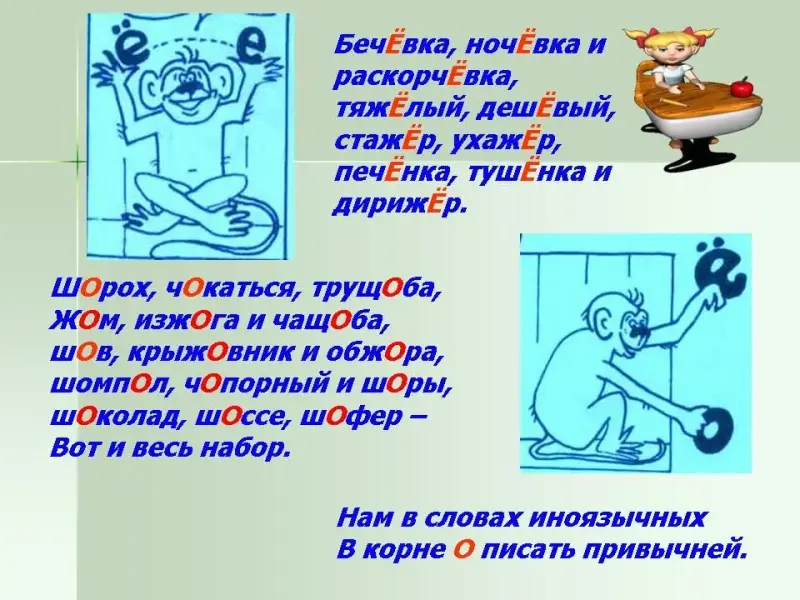 ё е

БечЁвка, ночЁвка и раскорчЁвка, тяжЁлый, дешЁвый, стажЁр, ухажЁр, печЁнка, тушЁнка и дирижЁр.

ШОрох, чОкаться, трущОба, ЖОм, изжОга и чащОба, шОв, крыжОвник и обжОра, шомпОл, чОпорный и шОры, шОколад, шОссе, шОфер – Вот и весь набор.

ё о

Нам в словах иноязычных В корне О писать привычней.